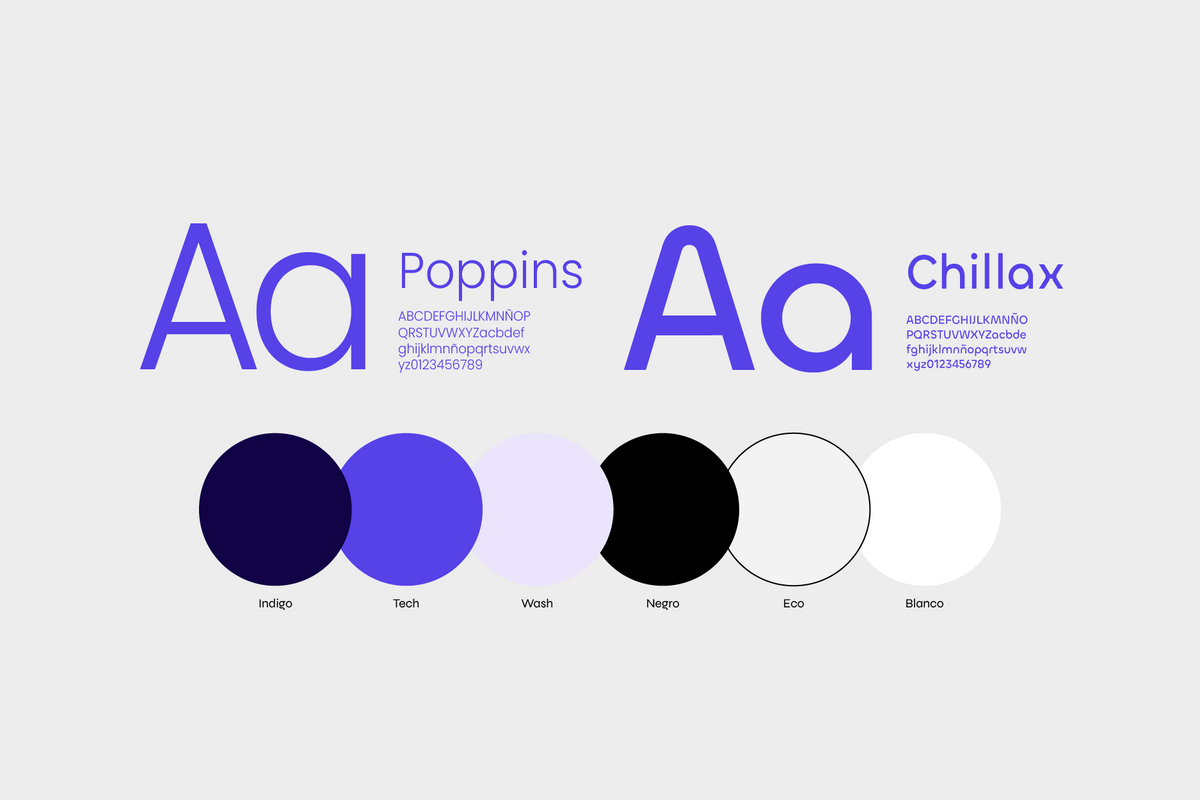 Aa Poppins

ABCDEFGHIJLKMNÑOP QRSTUVWXYZacbdef ghijklmnñopqrtsuvwx yz0123456789

Aa Chillax

ABCDEFGHIJLKMNÑO PQRSTUVWXYZacbde fghijklmnñopqrtsuvw xyz0123456789

Indigo

Tech

Wash

Negro

Eco

Blanco